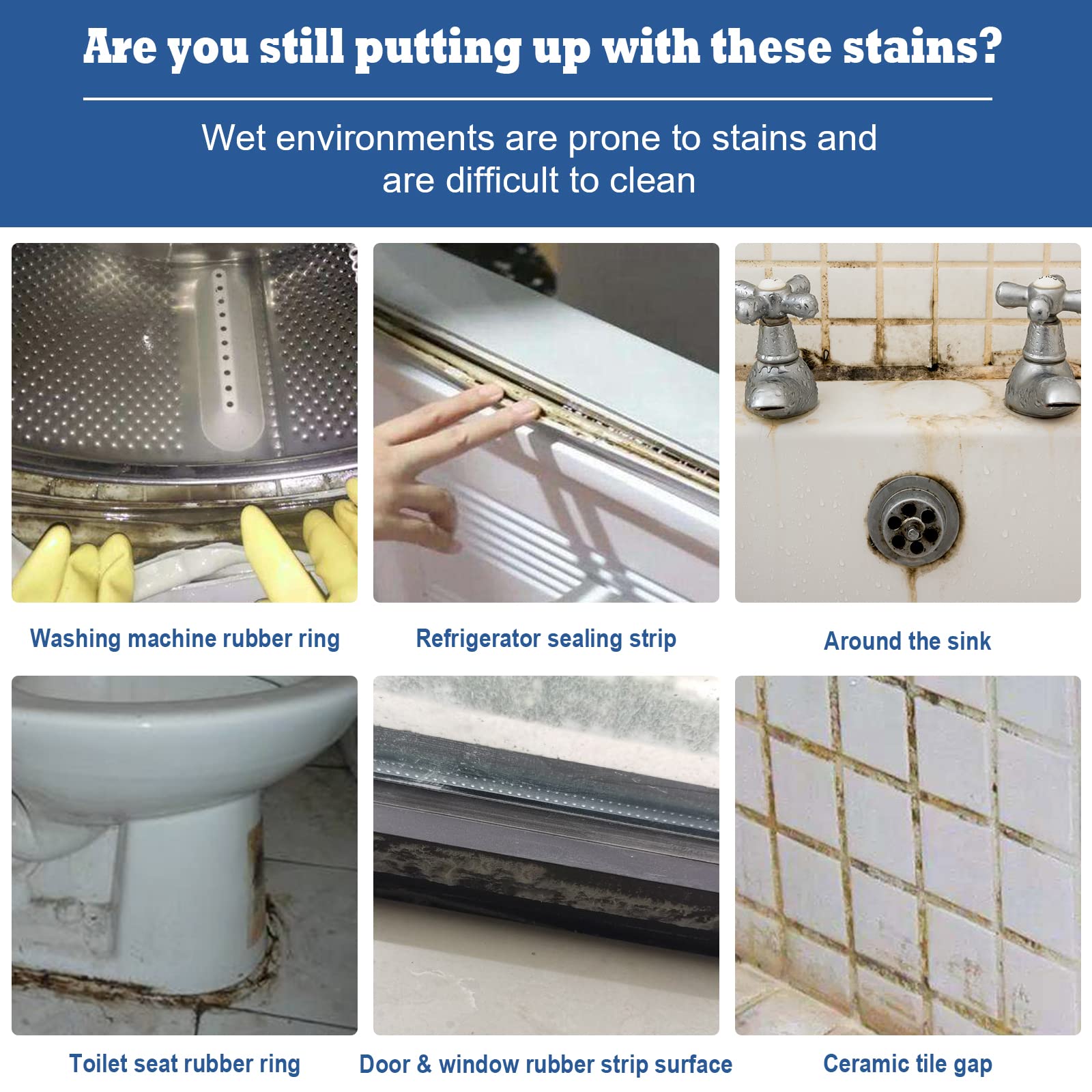 Are you still putting up with these stains?

Wet environments are prone to stains and are difficult to clean

Washing machine rubber ring

Refrigerator sealing strip

Around the sink

Toilet seat rubber ring

Door & window rubber strip surface

Ceramic tile gap